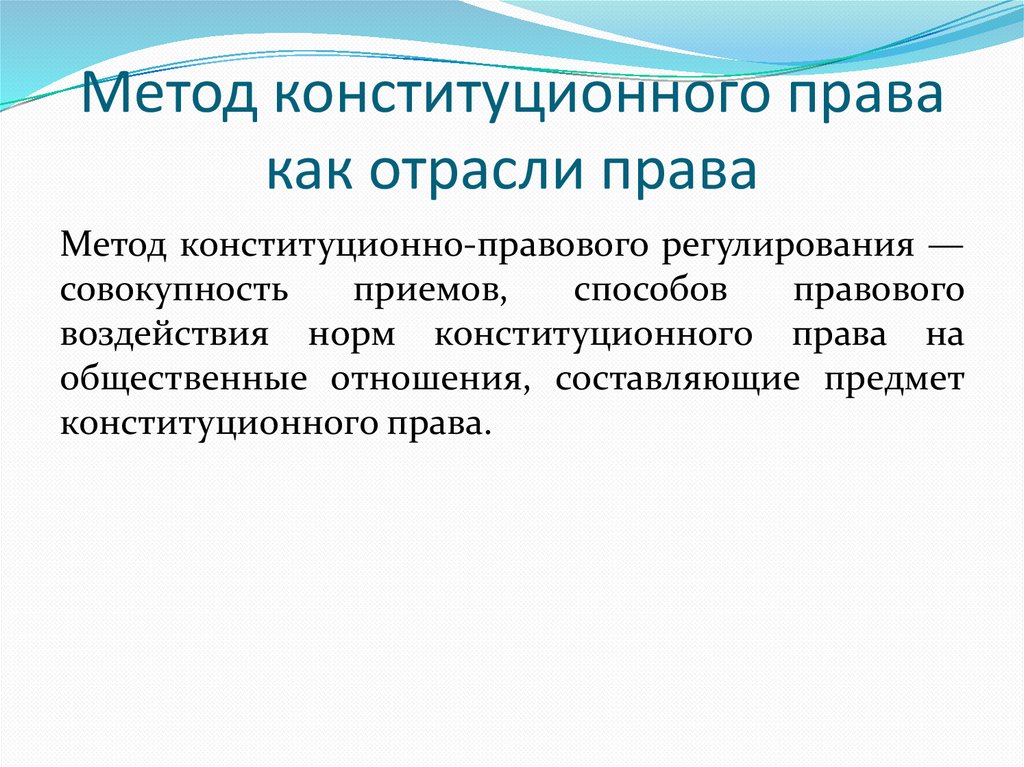 Метод конституционного права как отрасли права

Метод конституционно-правового регулирования — совокупность приемов, способов правового воздействия норм конституционного права на общественные отношения, составляющие предмет конституционного права.